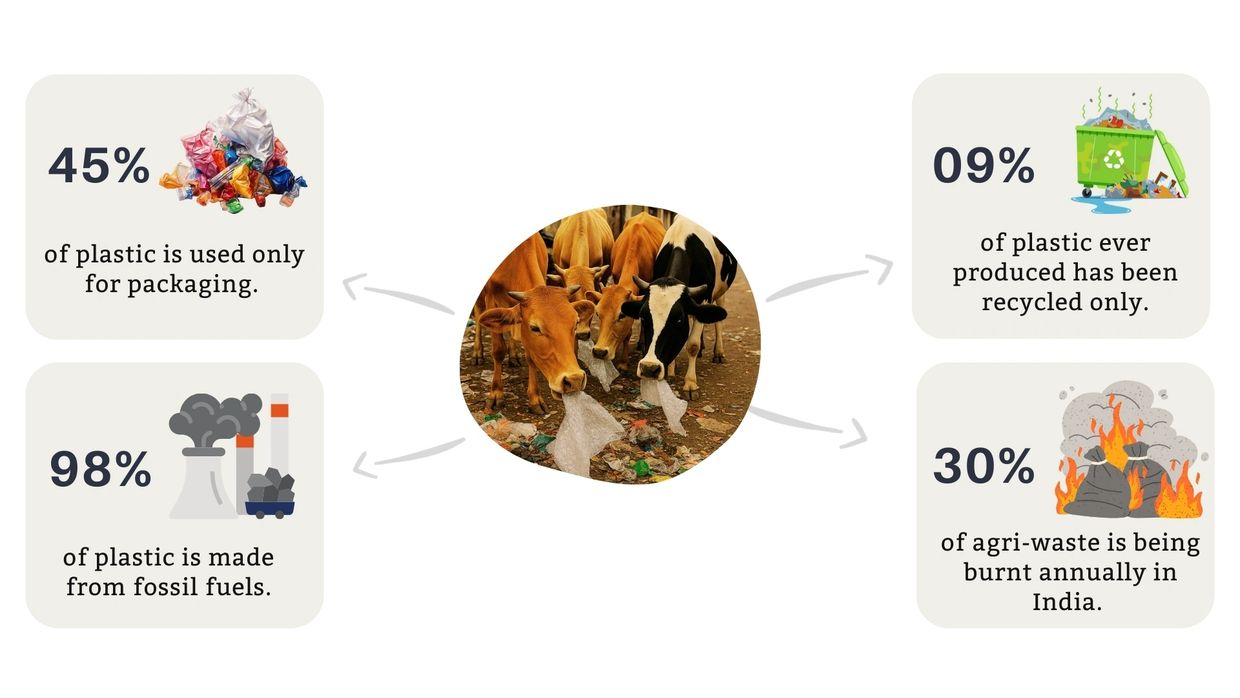 45%

of plastic is used only for packaging.

98%

of plastic is made from fossil fuels.

09%

of plastic ever produced has been recycled only.

30%

of agri-waste is being burnt annually in India.